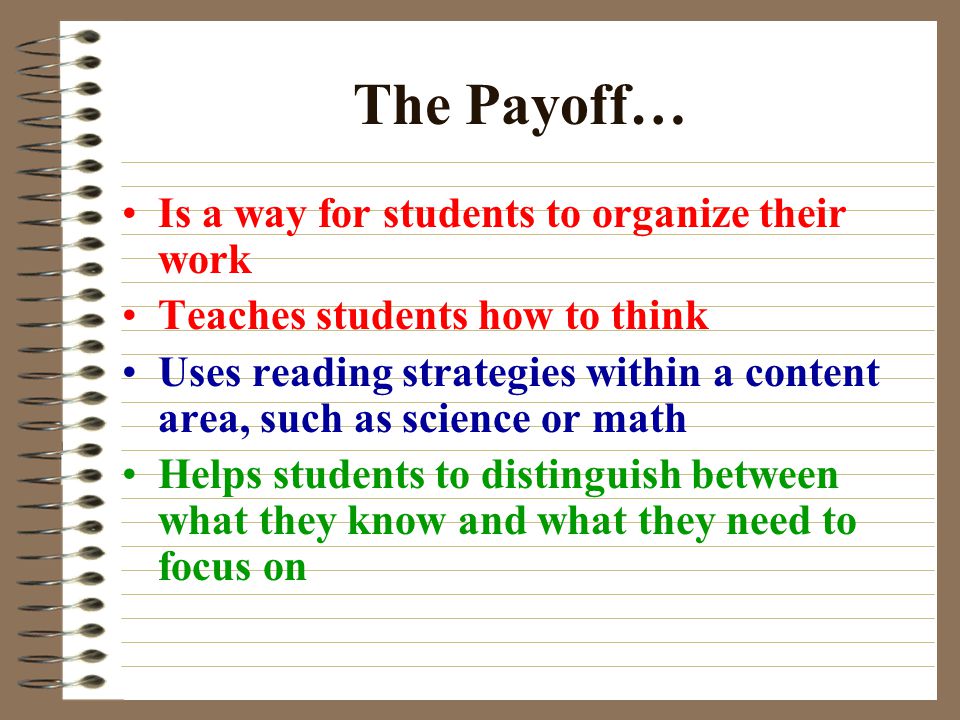 The Payoff…

• Is a way for students to organize their work
• Teaches students how to think
• Uses reading strategies within a content area, such as science or math
• Helps students to distinguish between what they know and what they need to focus on